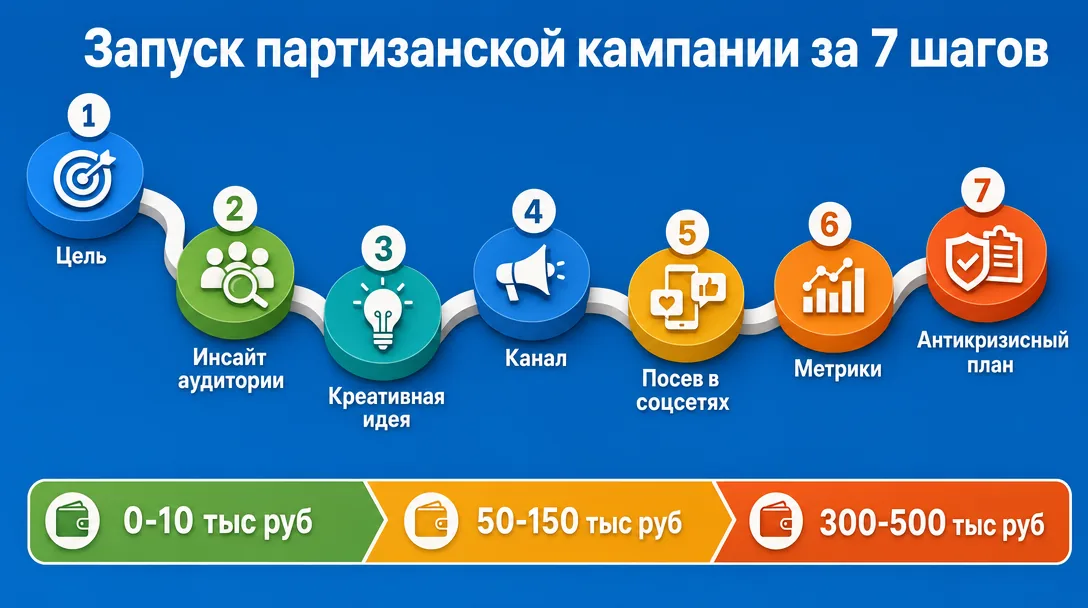 Запуск партизанской кампании за 7 шагов

1
Цель

2
Инсайт аудитории

3
Креативная идея

4
Канал

5
Посев в соцсетях

6
Метрики

7
Антикризисный план

0-10 тыс руб

50-150 тыс руб

300-500 тыс руб